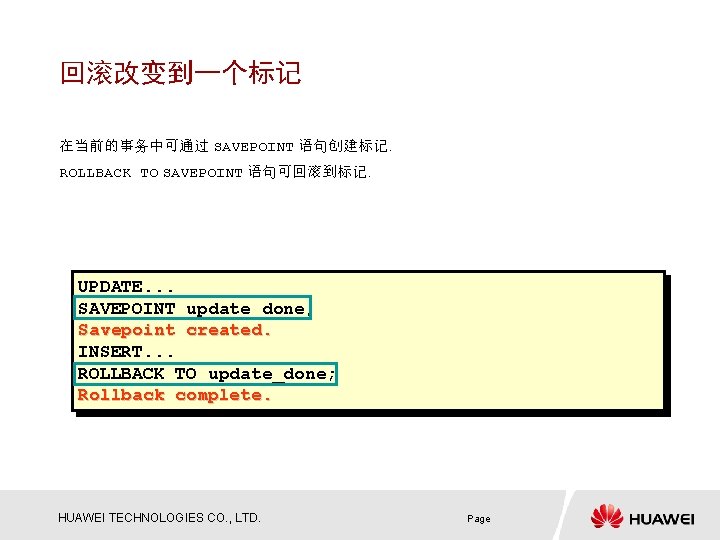 回滚改变到一个标记

在当前的事务中可通过 SAVEPOINT 语句创建标记.

ROLLBACK TO SAVEPOINT 语句可回滚到标记.

UPDATE...
SAVEPOINT update done,
Savepoint created.
INSERT...
ROLLBACK TO update_done;
Rollback complete.

HUAWEI TECHNOLOGIES CO., LTD.

Page

HUAWEI